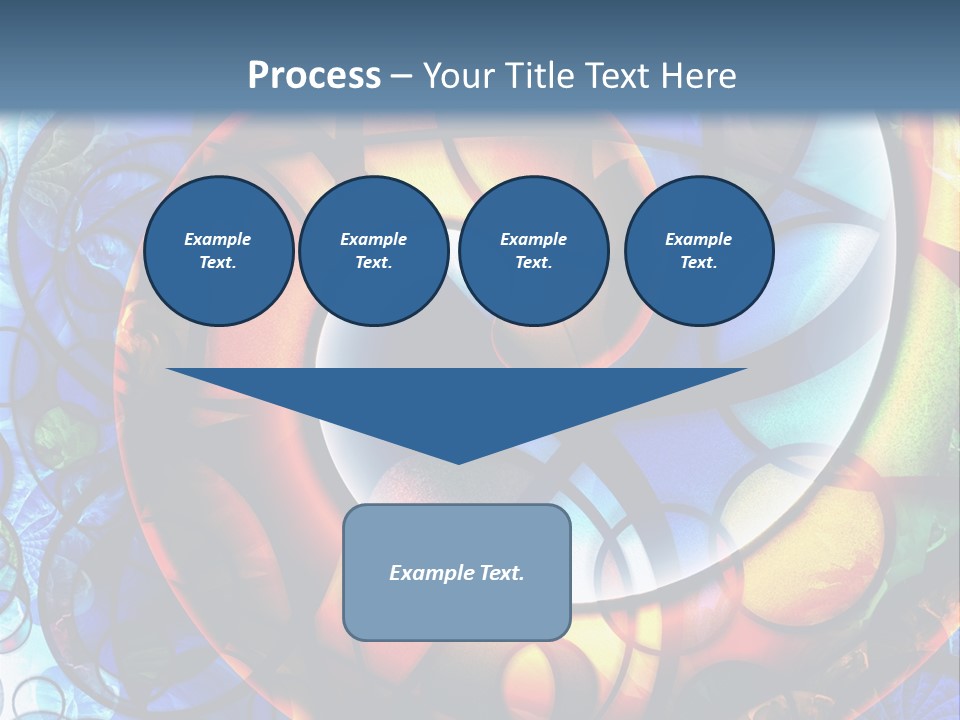 Process – Your Title Text Here

Example Text.

Example Text.

Example Text.

Example Text.

Example Text.